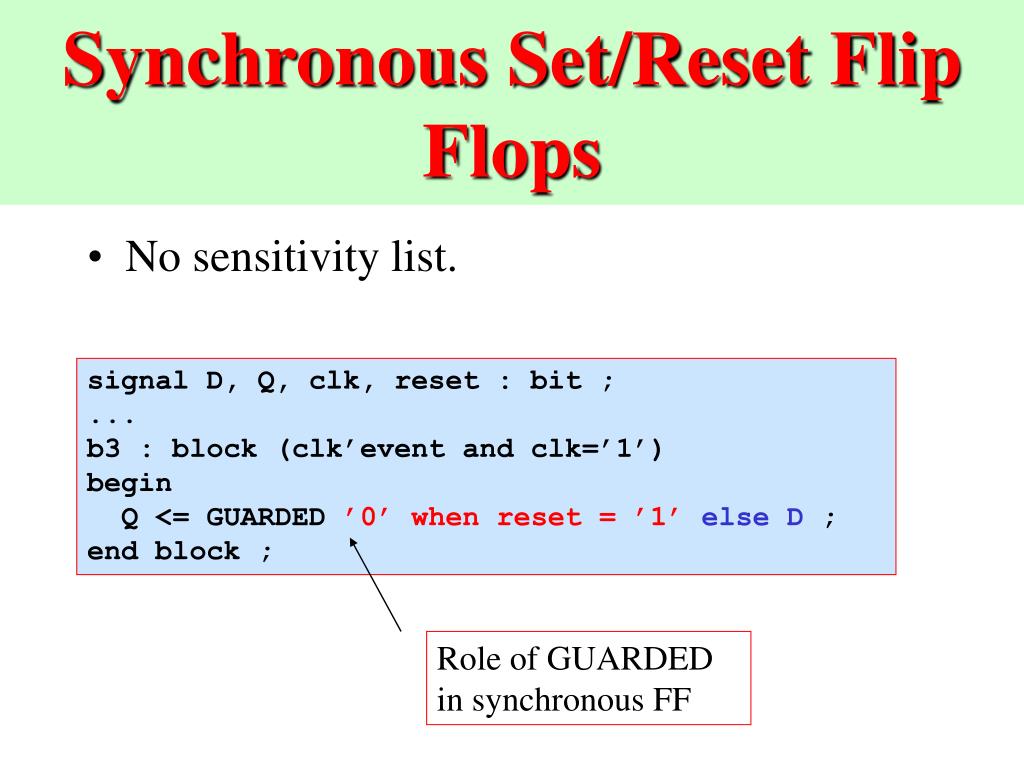 Synchronous Set/Reset Flip Flops

• No sensitivity list.

signal D, Q, clk, reset : bit ;
...
b3 : block (clk’event and clk=’1’)
begin
Q <= GUARDED ’0’ when reset = ’1’ else D ;
end block ;

Role of GUARDED in synchronous FF